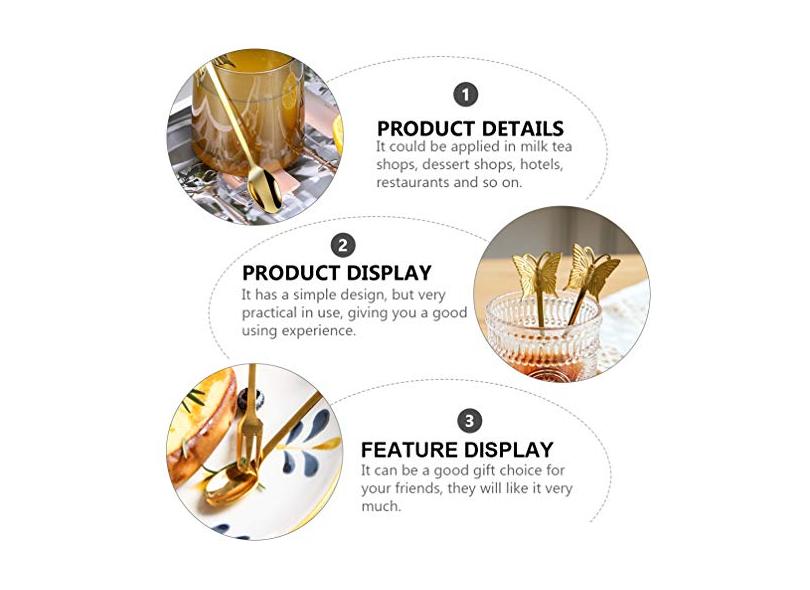 1

PRODUCT DETAILS

It could be applied in milk tea shops, dessert shops, hotels, restaurants and so on.

2

PRODUCT DISPLAY

It has a simple design, but very practical in use, giving you a good using experience.

3

FEATURE DISPLAY

It can be a good gift choice for your friends, they will like it very much.